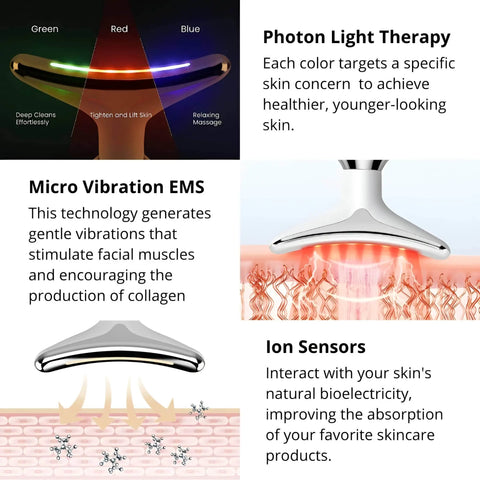 Green
Red
Blue

Deep Cleans Effortlessly
Tighten and Lift Skin
Relaxing Massage

Photon Light Therapy

Each color targets a specific skin concern  to achieve healthier, younger-looking skin.

Micro Vibration EMS

This technology generates gentle vibrations that stimulate facial muscles and encouraging the production of collagen

Ion Sensors

Interact with your skin's natural bioelectricity, improving the absorption of your favorite skincare products.